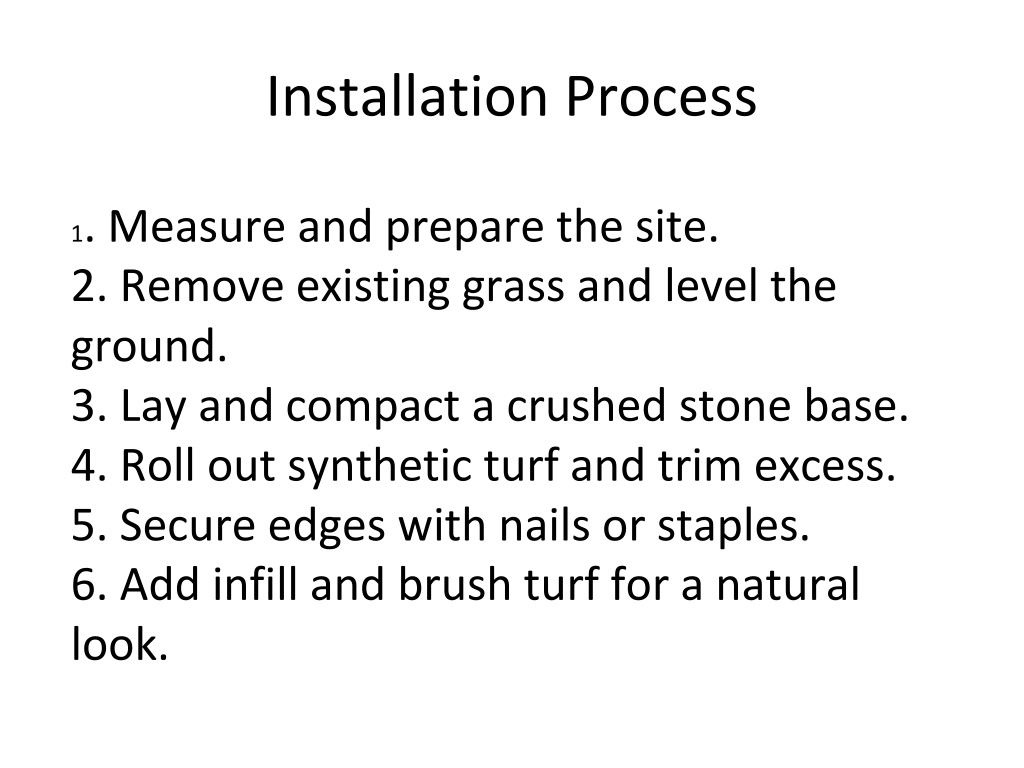 Installation Process

1. Measure and prepare the site.
2. Remove existing grass and level the ground.
3. Lay and compact a crushed stone base.
4. Roll out synthetic turf and trim excess.
5. Secure edges with nails or staples.
6. Add infill and brush turf for a natural look.